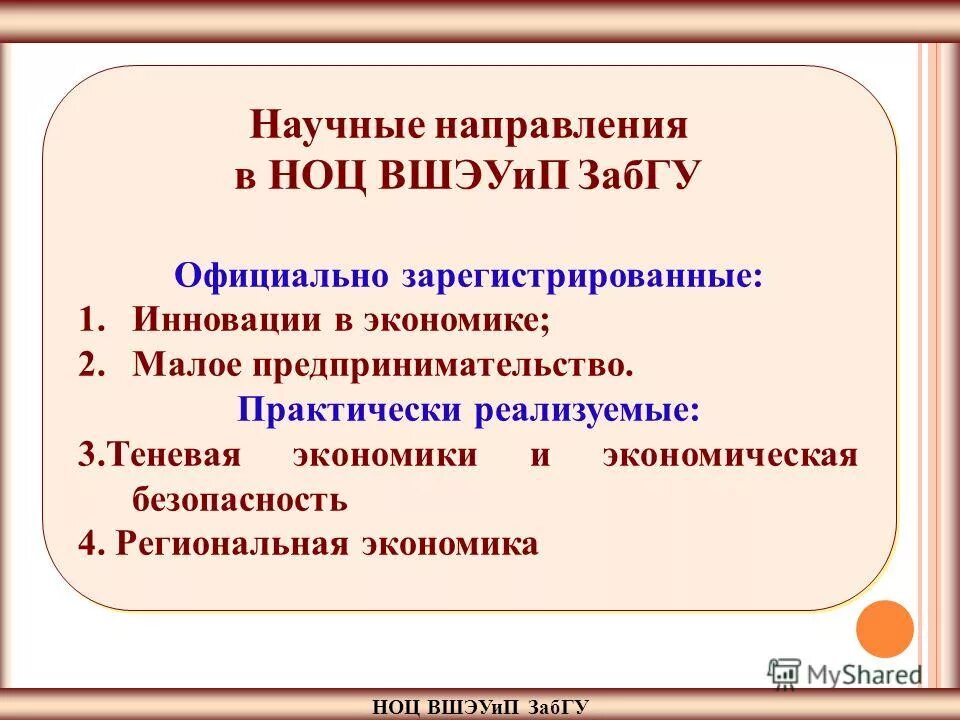 Научные направления
в НОЦ ВШЭУиП ЗабГУ

Официально зарегистрированные:
1. Инновации в экономике;
2. Малое предпринимательство.
Практически реализуемые:
3.Теневая экономики и экономическая безопасность
4. Региональная экономика

MyShared

НОЦ ВШЭУиП ЗабГУ